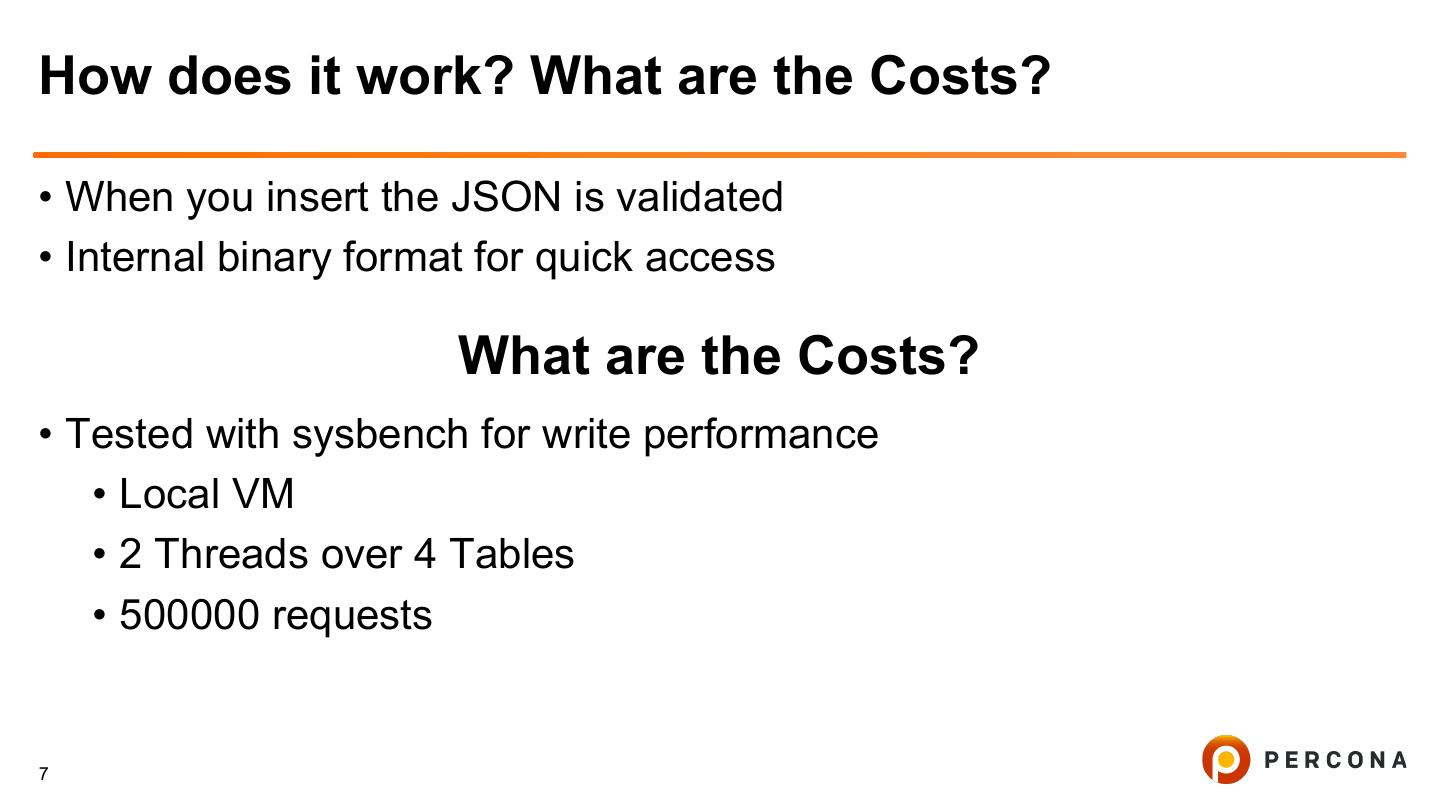 How does it work? What are the Costs?

• When you insert the JSON is validated
• Internal binary format for quick access

What are the Costs?

• Tested with sysbench for write performance
  • Local VM
  • 2 Threads over 4 Tables
  • 500000 requests

7

PERCONA